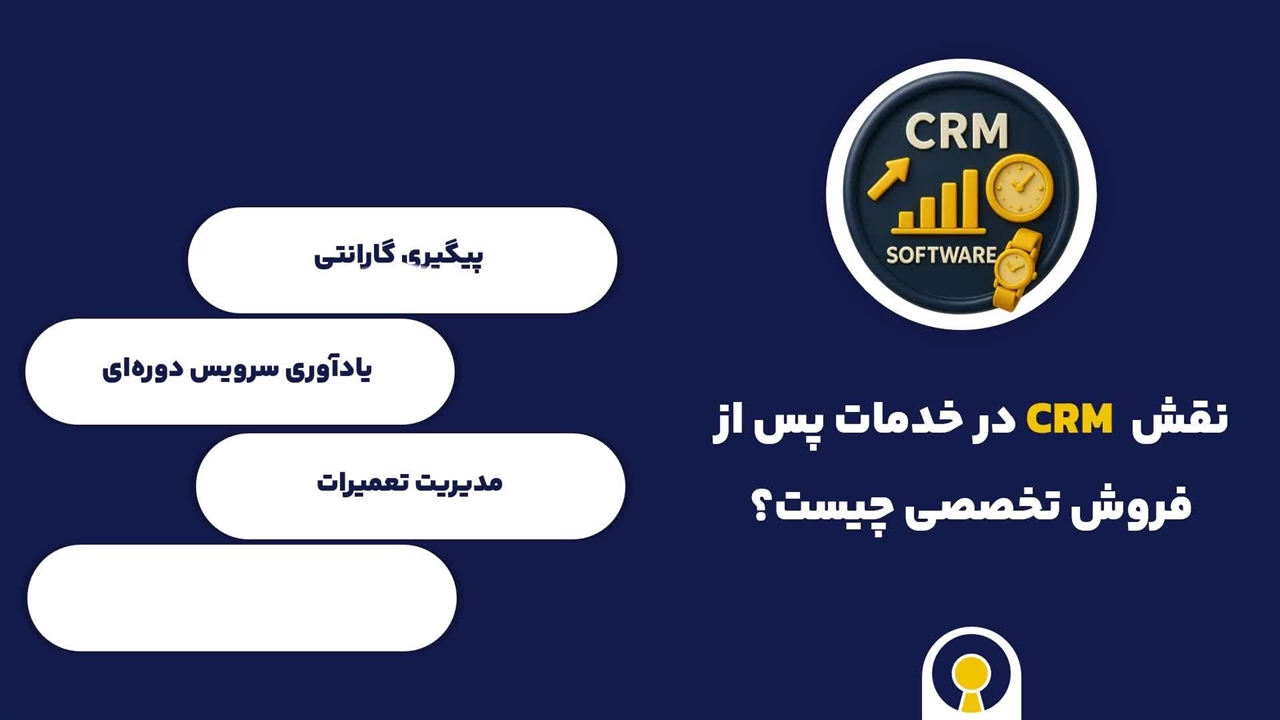 CRM
SOFTWARE

نقش CRM در خدمات پس از فروش تخصصی چیست؟

پیگیری، گارانتی

یادآوری سرویس دوره‌ای

مدیریت تعمیرات